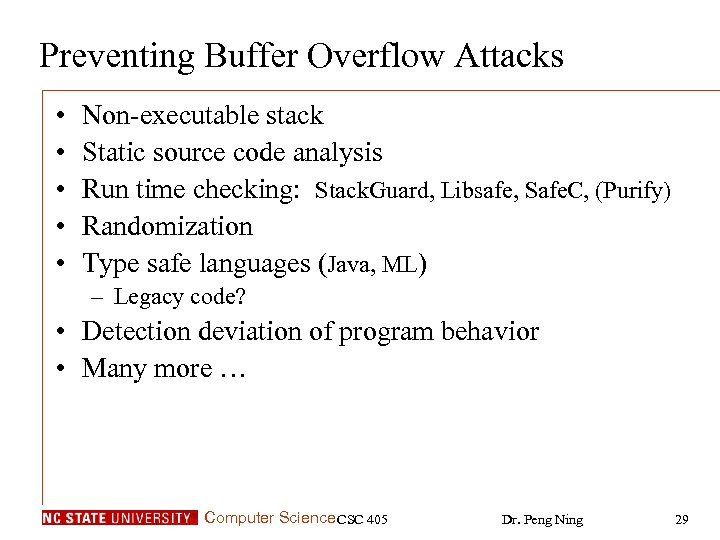 Preventing Buffer Overflow Attacks

• Non-executable stack
• Static source code analysis
• Run time checking: StackGuard, Libsafe, SafeC, (Purify)
• Randomization
• Type safe languages (Java, ML)
  – Legacy code?
• Detection deviation of program behavior
• Many more …

NC STATE UNIVERSITY Computer Science CSC 405 Dr. Peng Ning 29